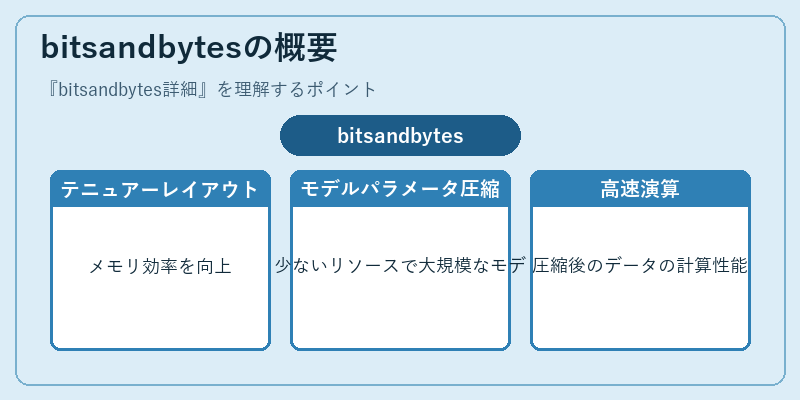 bitsandbytesの概要

『bitsandbytes詳細』を理解するポイント

bitsandbytes

テニュアーレイアウト

メモリ効率を向上

モデルパラメータ圧縮

少ないリソースで大規模なモデ

高速演算

圧縮後のデータの計算性能